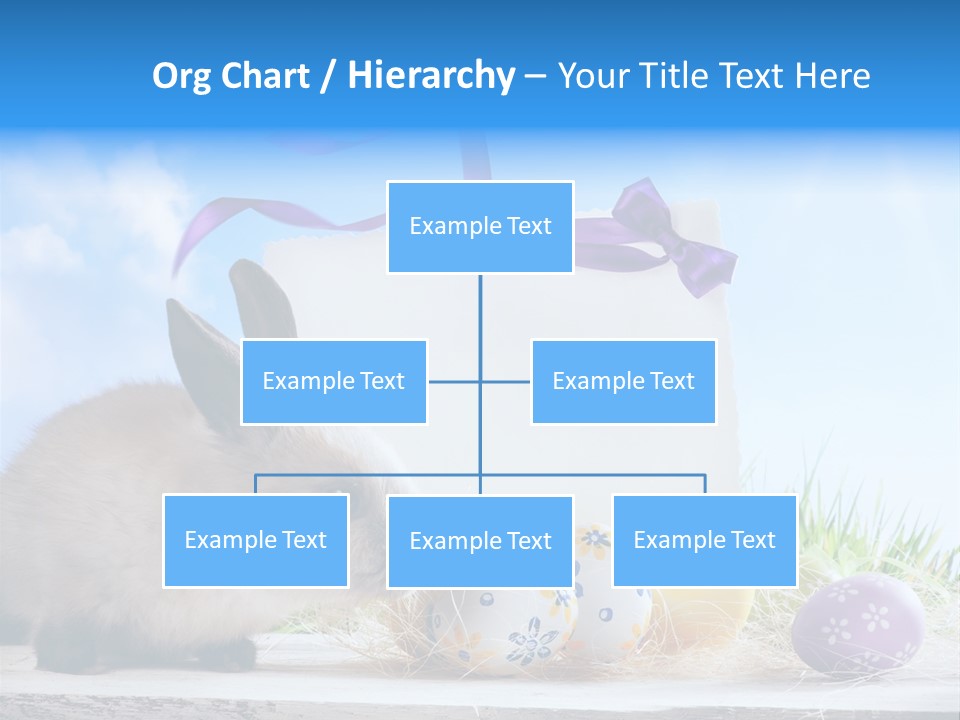 Org Chart / Hierarchy – Your Title Text Here

Example Text

Example Text

Example Text

Example Text

Example Text

Example Text